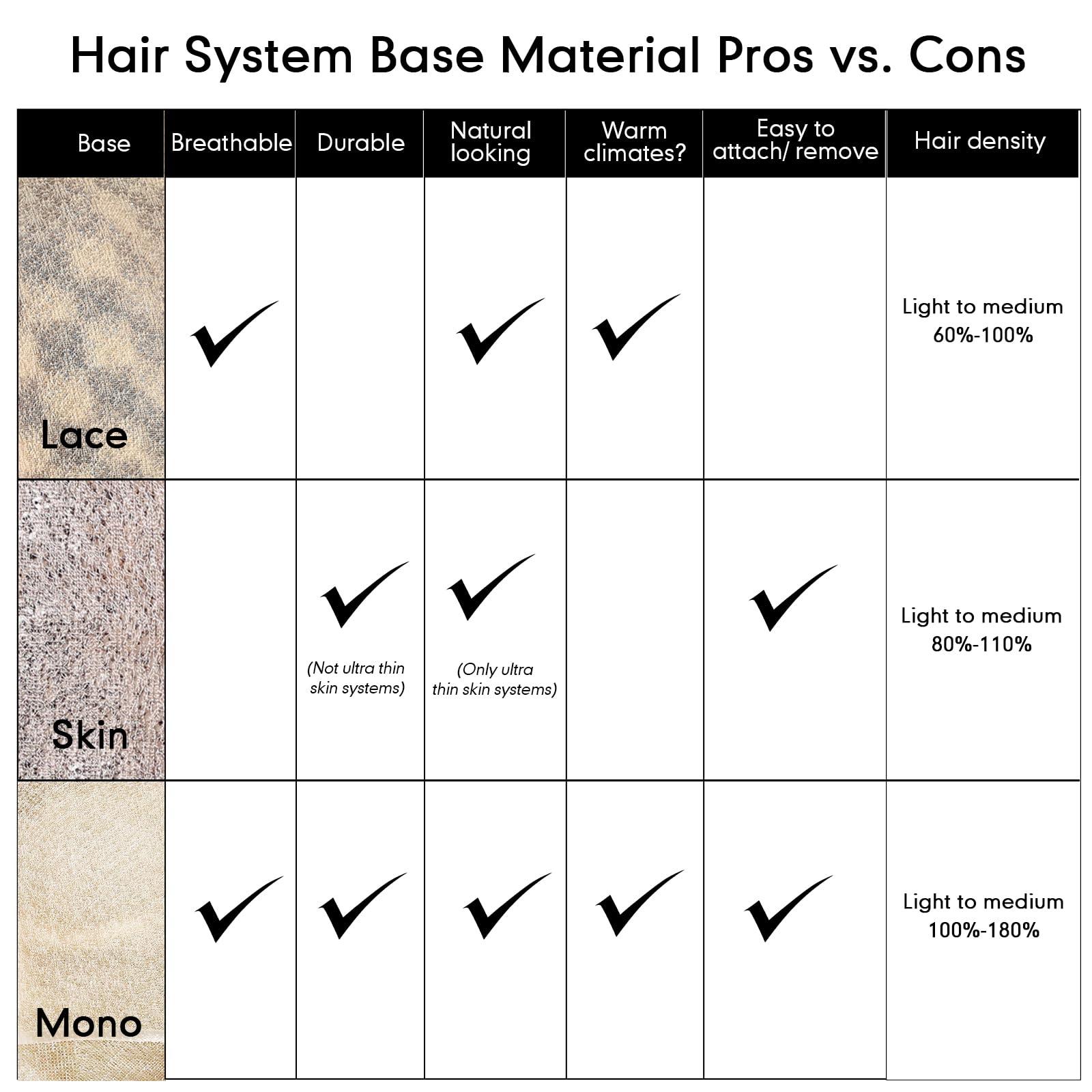 Hair System Base Material Pros vs. Cons

| Base | Breathable | Durable | Natural looking | Warm climates? | Easy to attach/ remove | Hair density |
|---|---|---|---|---|---|---|
| Lace | ✓ | | ✓ | ✓ | | Light to medium 60%-100% |
| Skin | | ✓ (Not ultra thin skin systems) | ✓ (Only ultra thin skin systems) | | ✓ | Light to medium 80%-110% |
| Mono | ✓ | ✓ | ✓ | ✓ | ✓ | Light to medium 100%-180% |